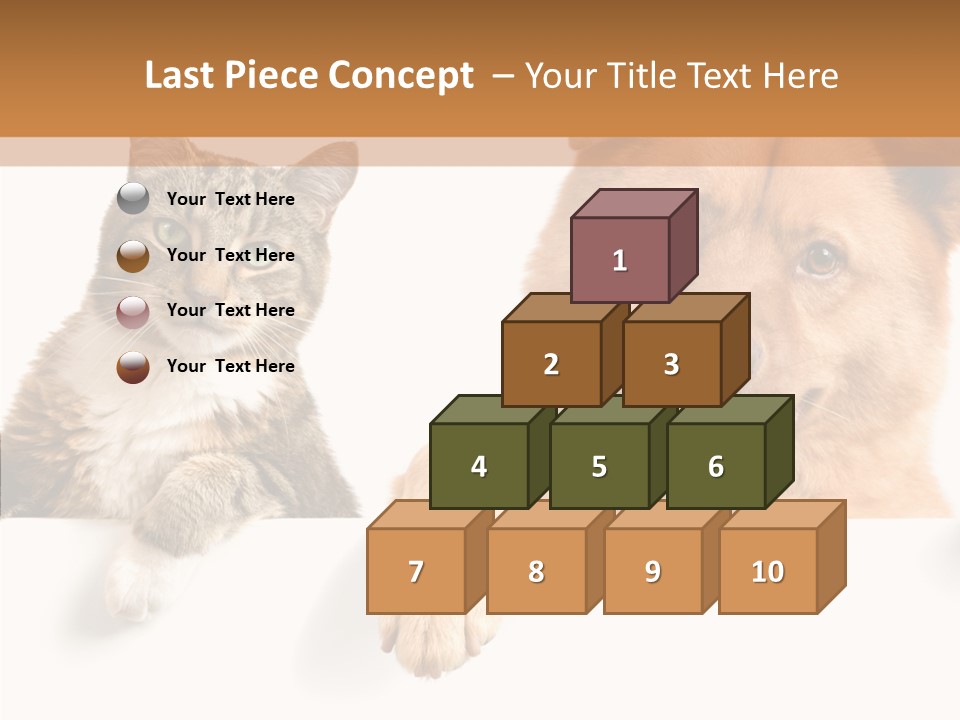 Last Piece Concept – Your Title Text Here

Your Text Here

Your Text Here

Your Text Here

Your Text Here

1

2

3

4

5

6

7

8

9

10